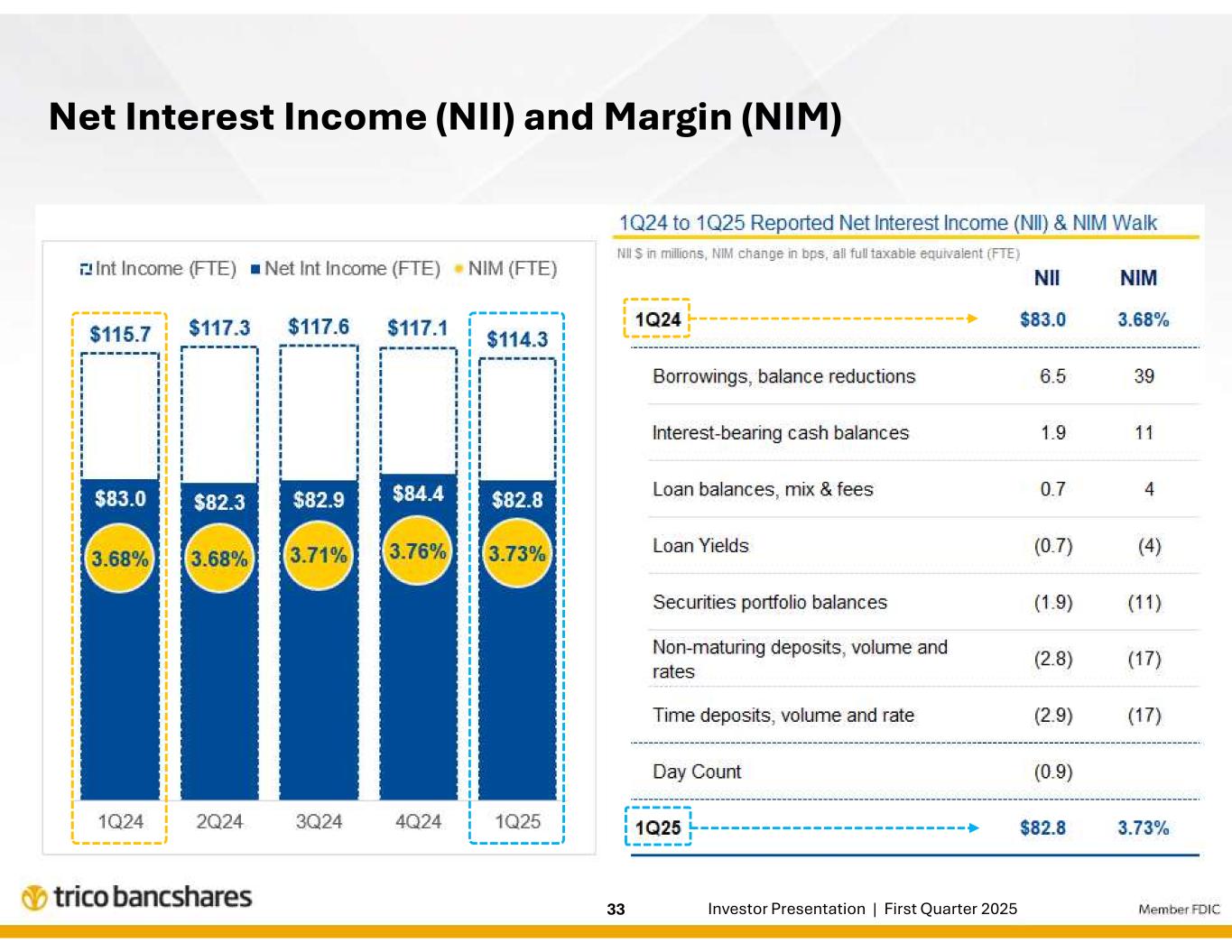 Net Interest Income (NII) and Margin (NIM)

Int Income (FTE) Net Int Income (FTE) NIM (FTE)

$115.7 $117.3 $117.6 $117.1 $114.3

$83.0 $82.3 $82.9 $84.4 $82.8

3.68% 3.68% 3.71% 3.76% 3.73%

1Q24 2Q24 3Q24 4Q24 1Q25

1Q24 to 1Q25 Reported Net Interest Income (NII) & NIM Walk

NII $ in millions, NIM change in bps, all full taxable equivalent (FTE)

| | NII | NIM |
|---|---|---|
| 1Q24 | $83.0 | 3.68% |
| Borrowings, balance reductions | 6.5 | 39 |
| Interest-bearing cash balances | 1.9 | 11 |
| Loan balances, mix & fees | 0.7 | 4 |
| Loan Yields | (0.7) | (4) |
| Securities portfolio balances | (1.9) | (11) |
| Non-maturing deposits, volume and rates | (2.8) | (17) |
| Time deposits, volume and rate | (2.9) | (17) |
| Day Count | (0.9) | |
| 1Q25 | $82.8 | 3.73% |

trico bancshares

33

Investor Presentation | First Quarter 2025

Member FDIC